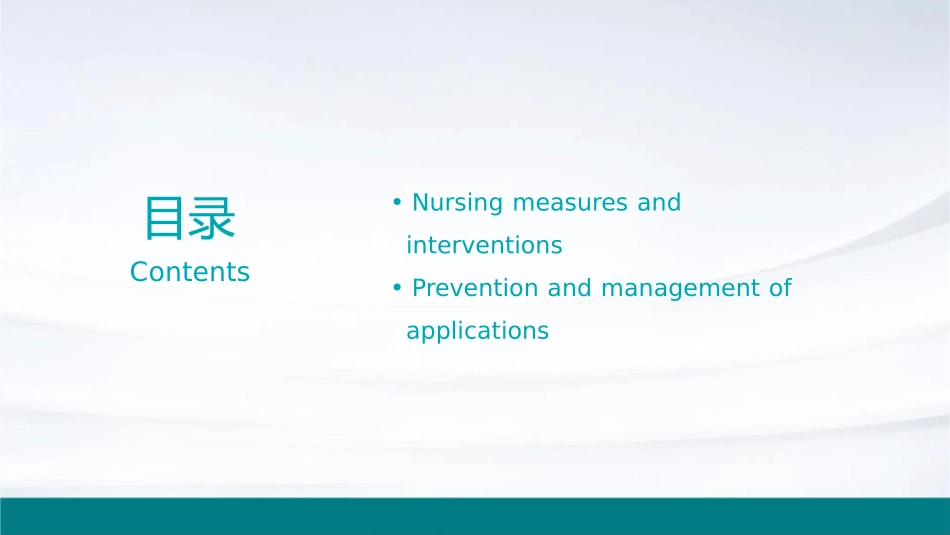 目录
Contents

• Nursing measures and interventions
• Prevention and management of applications